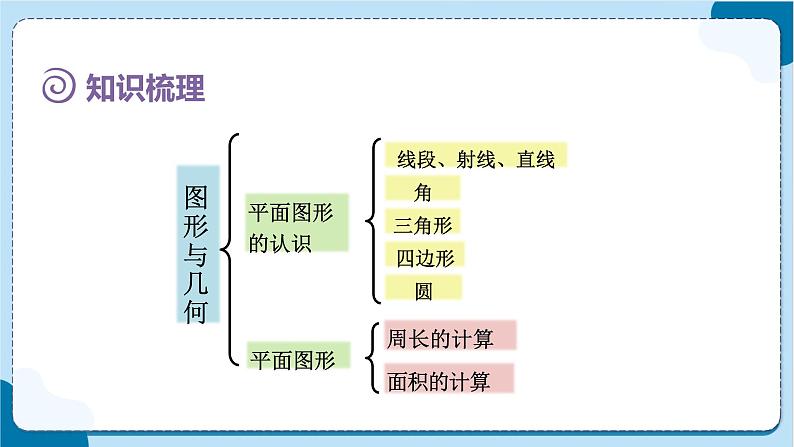 知识梳理

图形与几何

平面图形的认识

线段、射线、直线

角

三角形

四边形

圆

平面图形

周长的计算

面积的计算